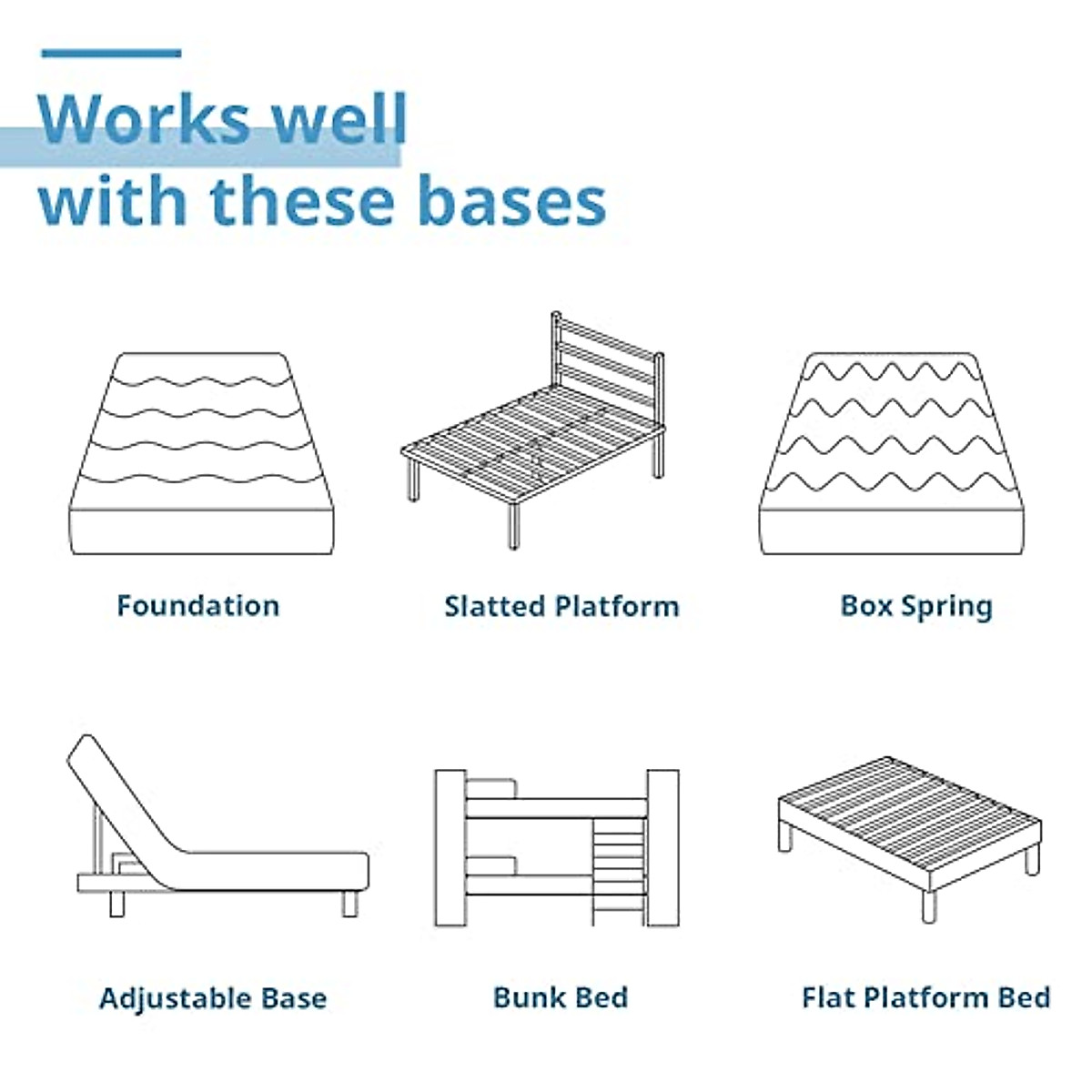 Works well with these bases

Foundation

Slatted Platform

Box Spring

Adjustable Base

Bunk Bed

Flat Platform Bed